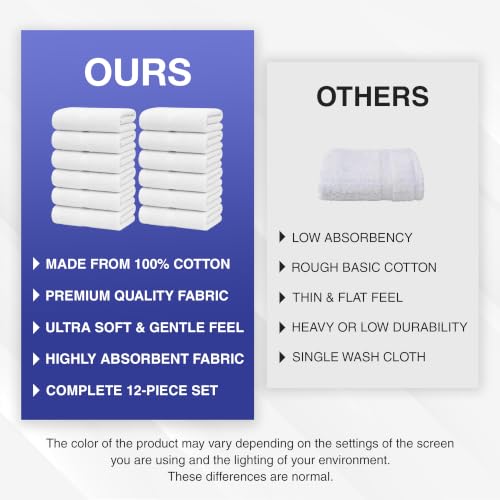 OURS

MADE FROM 100% COTTON

PREMIUM QUALITY FABRIC

ULTRA SOFT & GENTLE FEEL

HIGHLY ABSORBENT FABRIC

COMPLETE 12-PIECE SET

OTHERS

LOW ABSORBENCY

ROUGH BASIC COTTON

THIN & FLAT FEEL

HEAVY OR LOW DURABILITY

SINGLE WASH CLOTH

The color of the product may vary depending on the settings of the screen you are using and the lighting of your environment. These differences are normal.